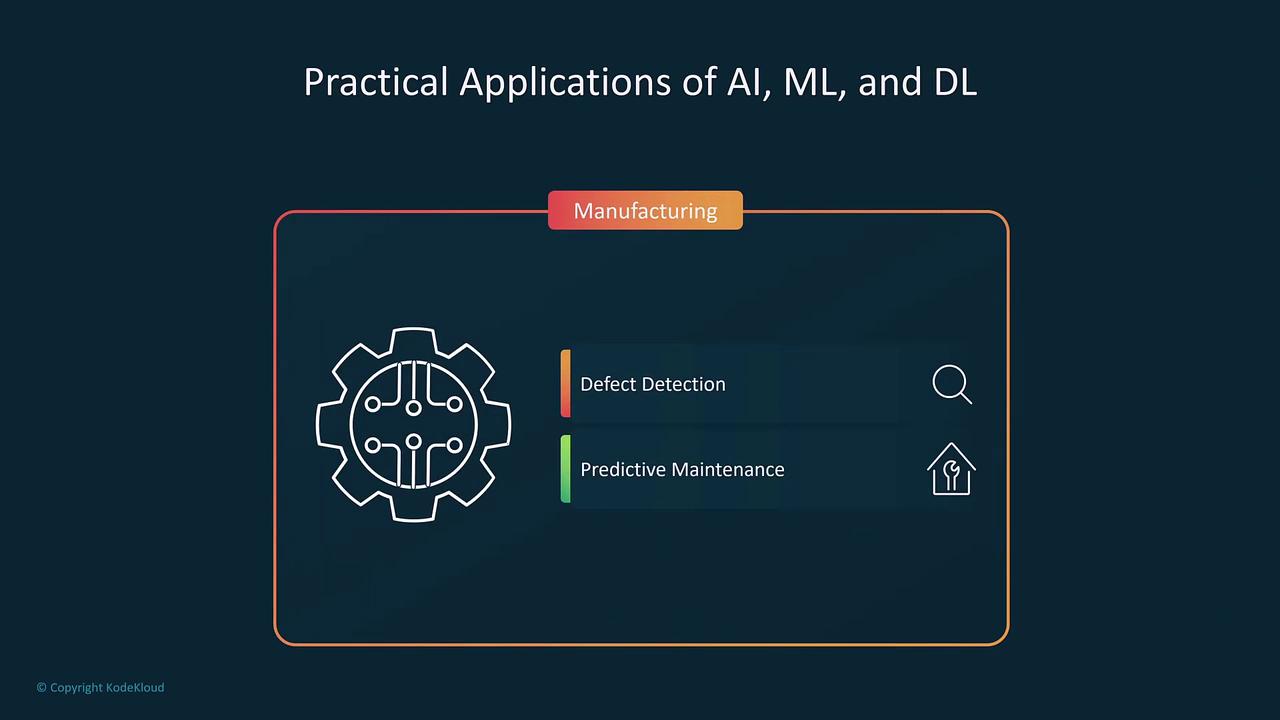 Practical Applications of AI, ML, and DL

Manufacturing

Defect Detection

Predictive Maintenance

© Copyright KodeKloud